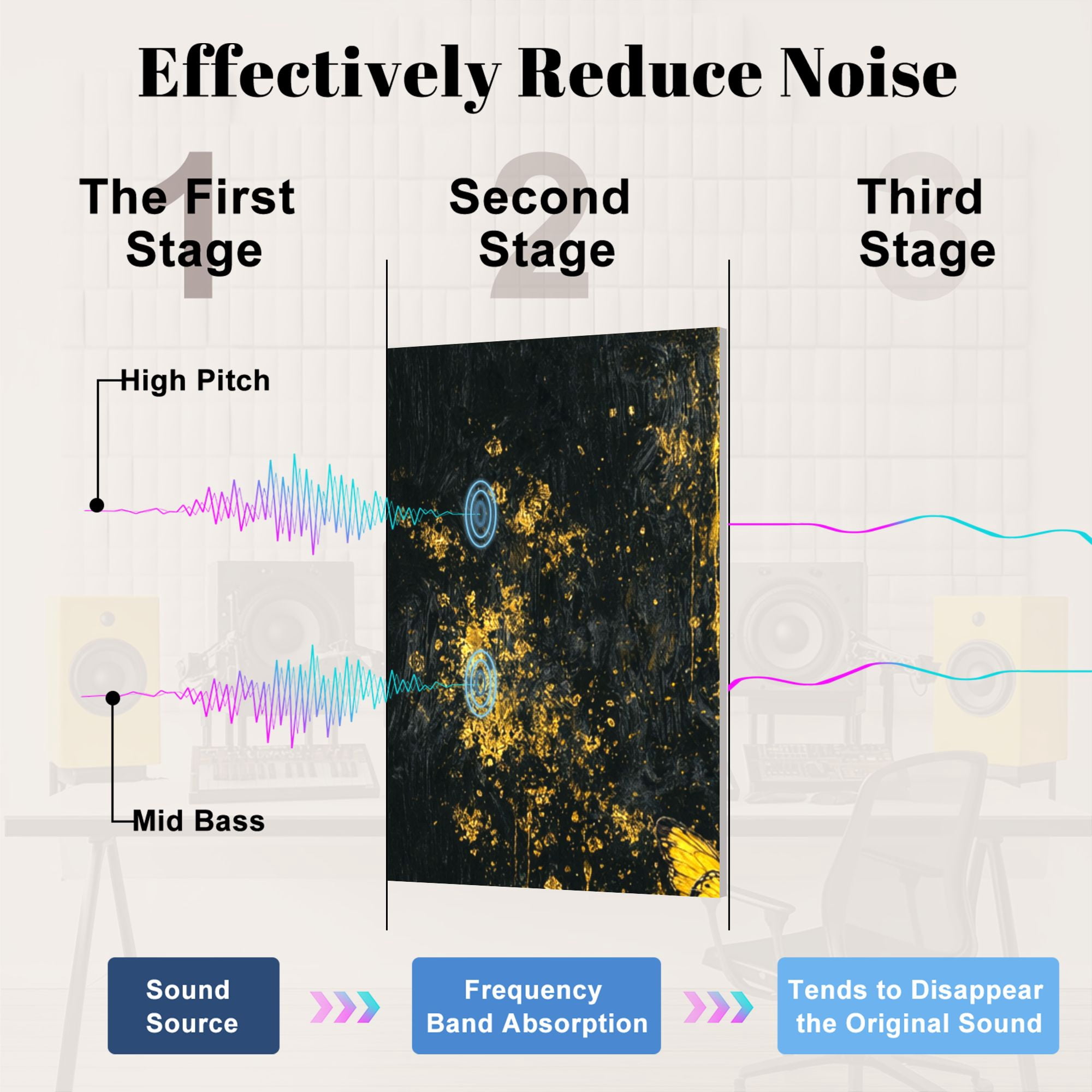 Effectively Reduce Noise

1
The First Stage

2
Second Stage

3
Third Stage

High Pitch

Mid Bass

Sound Source

Frequency Band Absorption

Tends to Disappear the Original Sound